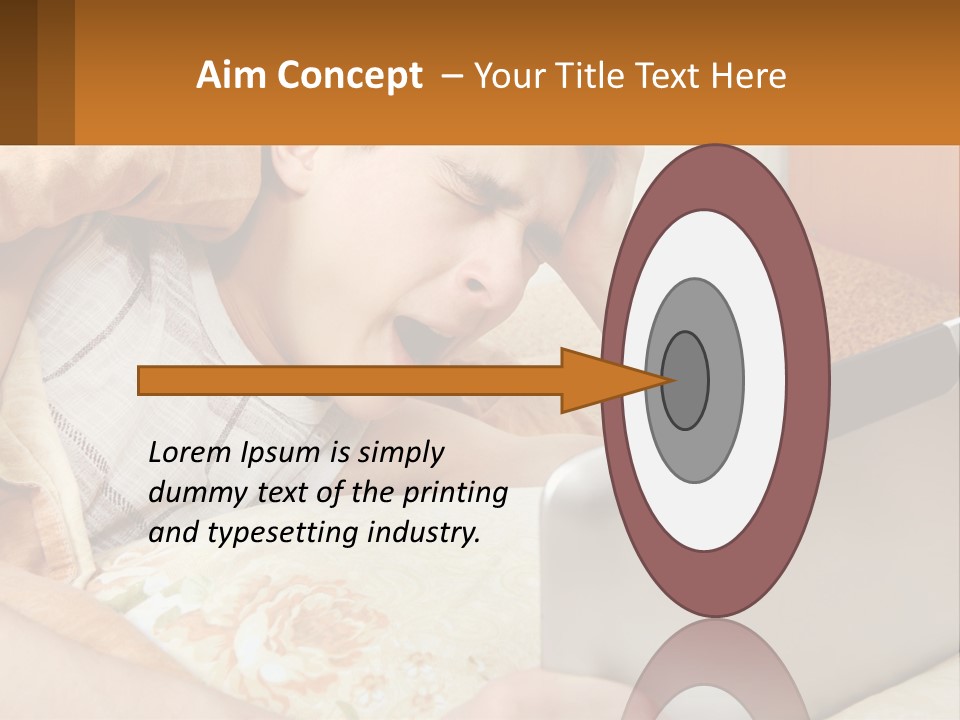 Aim Concept – Your Title Text Here

Lorem Ipsum is simply dummy text of the printing and typesetting industry.